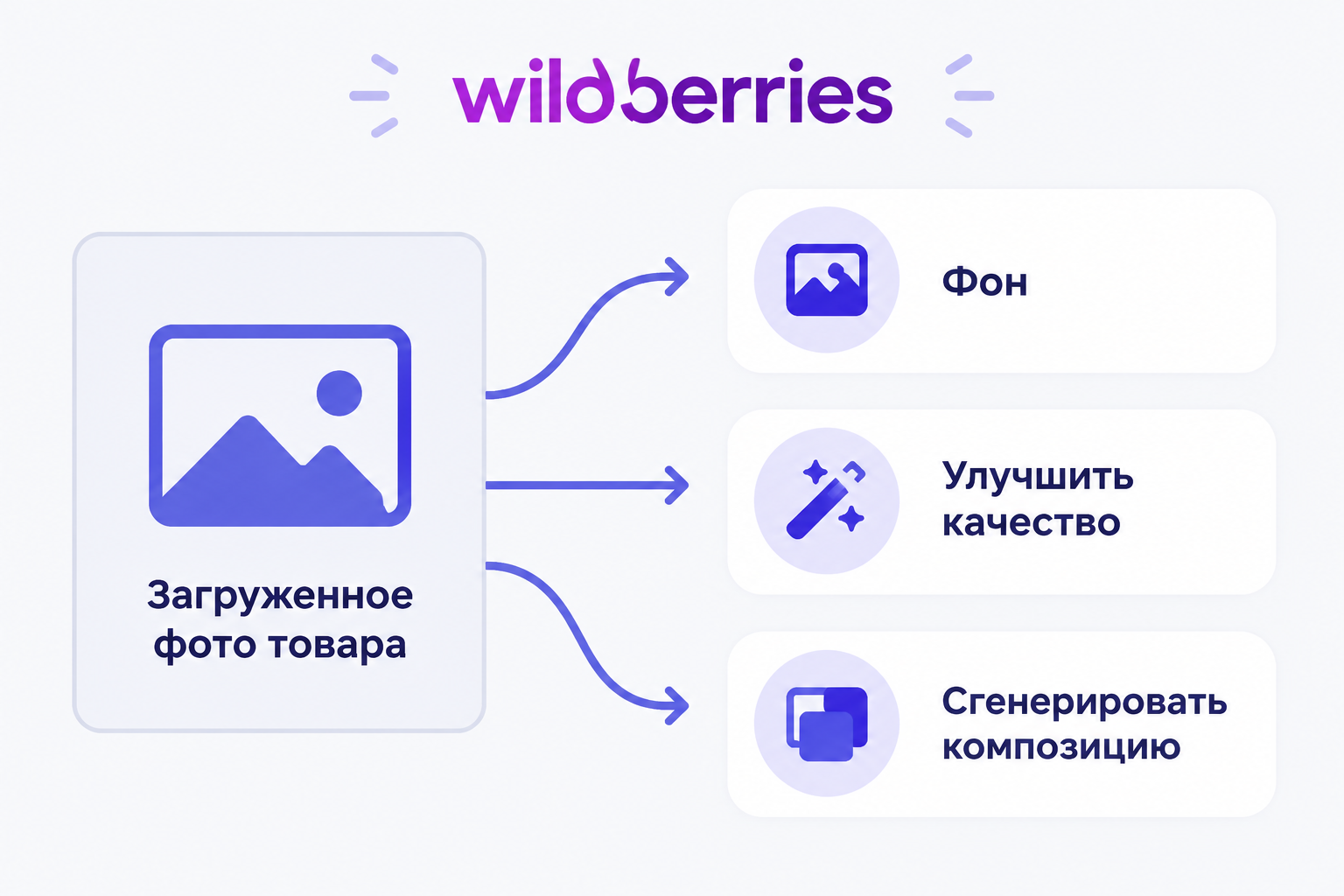 wildberries

Загруженное фото товара

Фон

Улучшить качество

Сгенерировать композицию